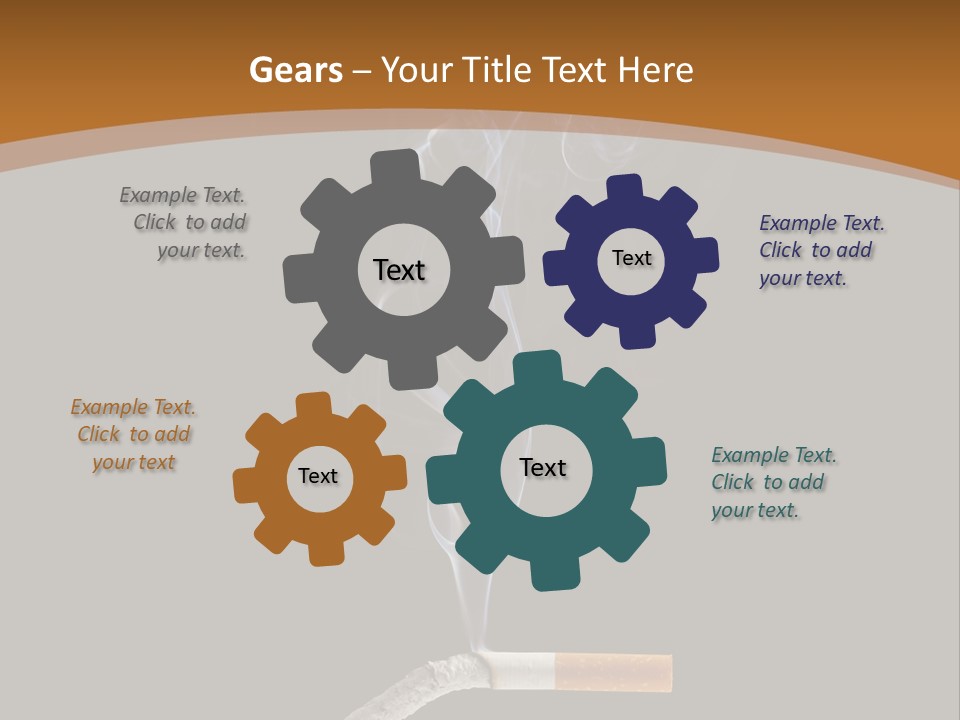 Gears – Your Title Text Here

Example Text. Click to add your text.

Text

Text

Example Text. Click to add your text.

Example Text. Click to add your text

Text

Text

Example Text. Click to add your text.